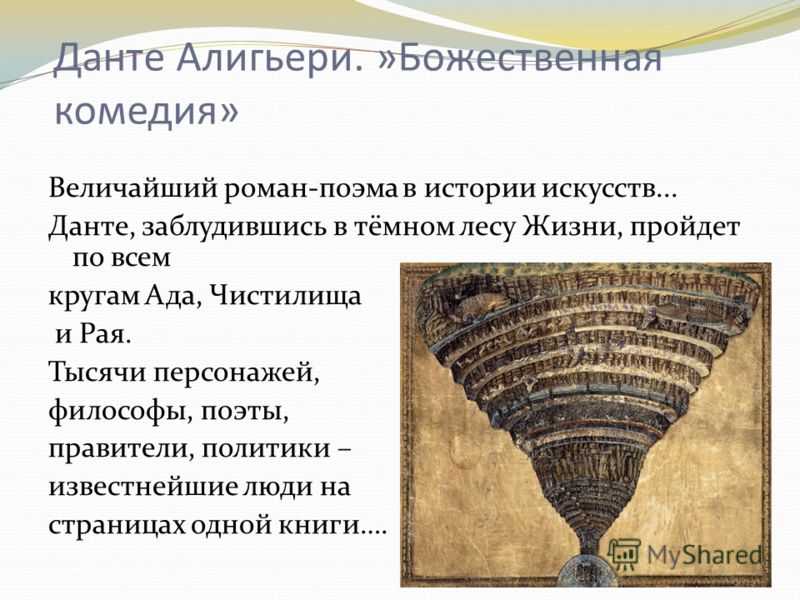 Данте Алигьери. »Божественная комедия»

Величайший роман-поэма в истории искусств…

Данте, заблудившись в тёмном лесу Жизни, пройдет по всем кругам Ада, Чистилища и Рая.

Тысячи персонажей, философы, поэты, правители, политики – известнейшие люди на страницах одной книги….

MyShared